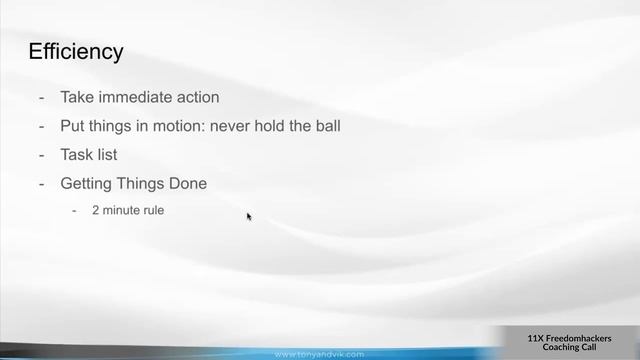 Efficiency

- Take immediate action
- Put things in motion: never hold the ball
- Task list
- Getting Things Done
  - 2 minute rule

www.tonyandvik.com

11X Freedomhackers Coaching Call